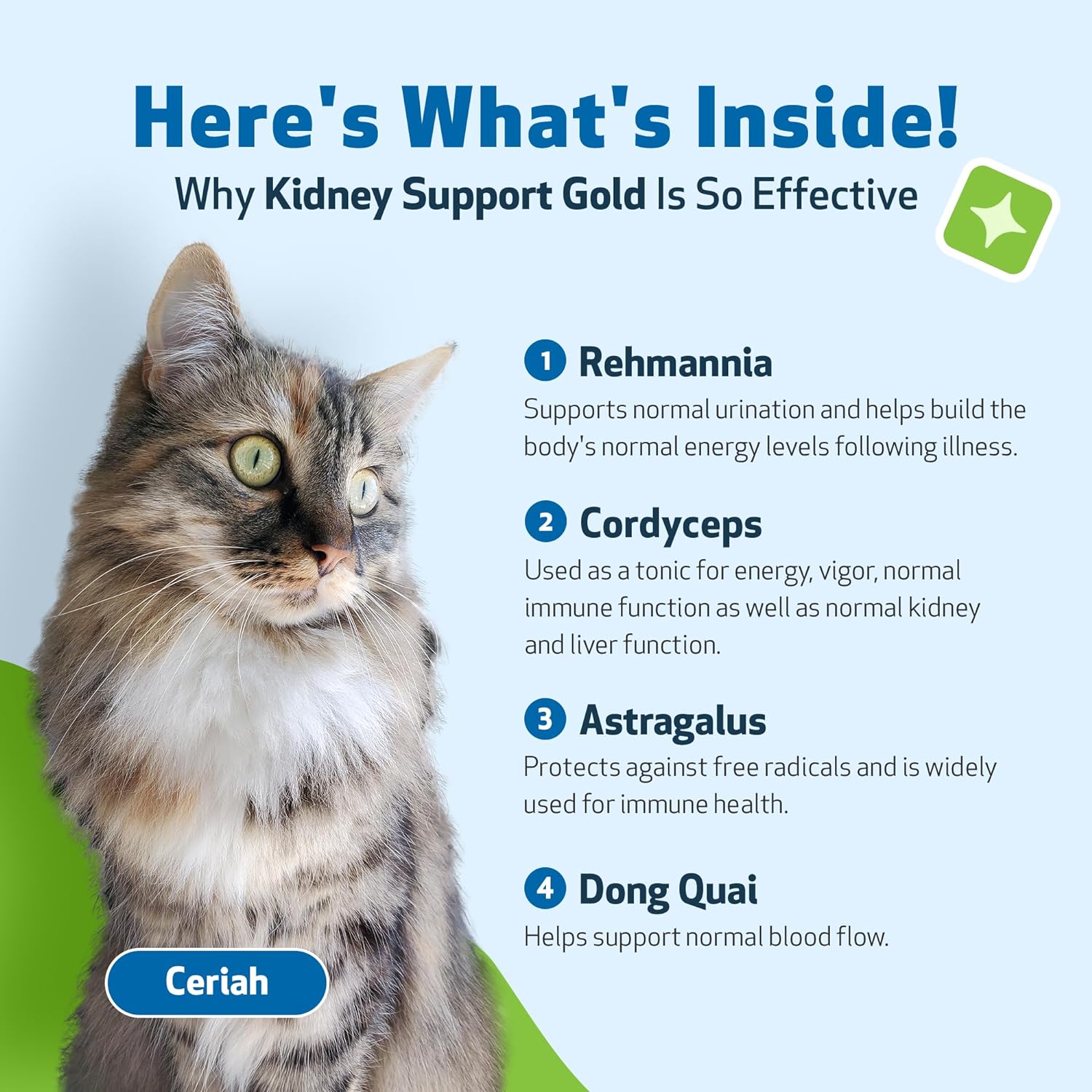 Here's What's Inside!
Why Kidney Support Gold Is So Effective

1 Rehmannia
Supports normal urination and helps build the body's normal energy levels following illness.

2 Cordyceps
Used as a tonic for energy, vigor, normal immune function as well as normal kidney and liver function.

3 Astragalus
Protects against free radicals and is widely used for immune health.

4 Dong Quai
Helps support normal blood flow.

Ceriah